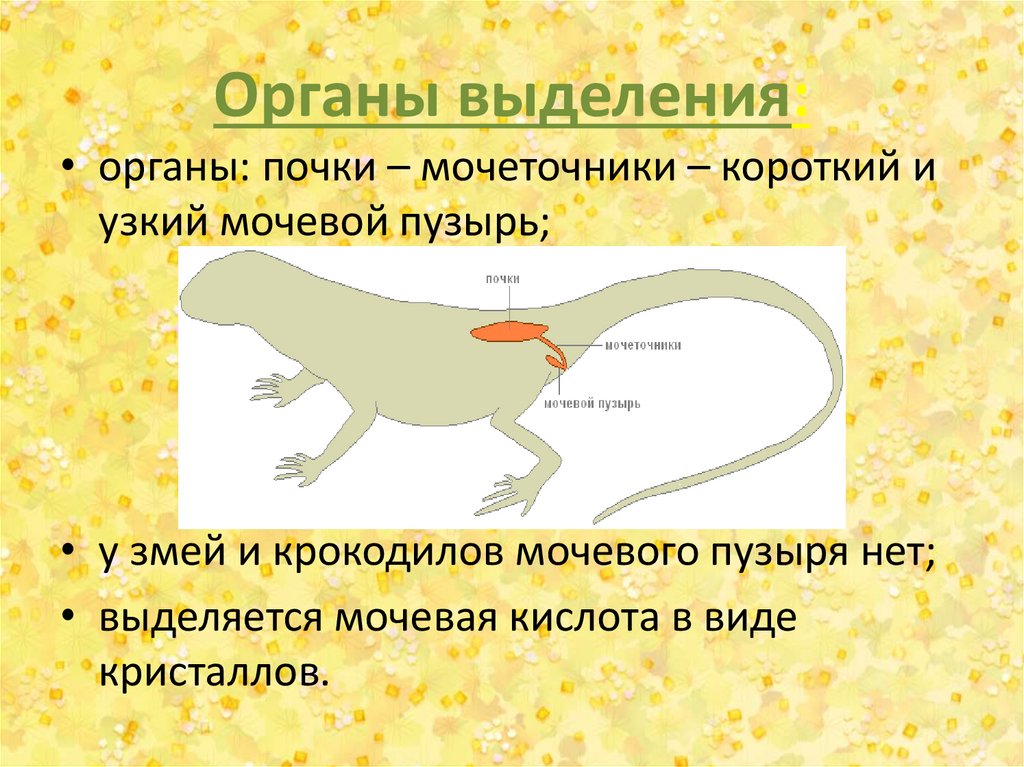 Органы выделения:

• органы: почки – мочеточники – короткий и узкий мочевой пузырь;

почки
мочеточники
мочевой пузырь

• у змей и крокодилов мочевого пузыря нет;
• выделяется мочевая кислота в виде кристаллов.